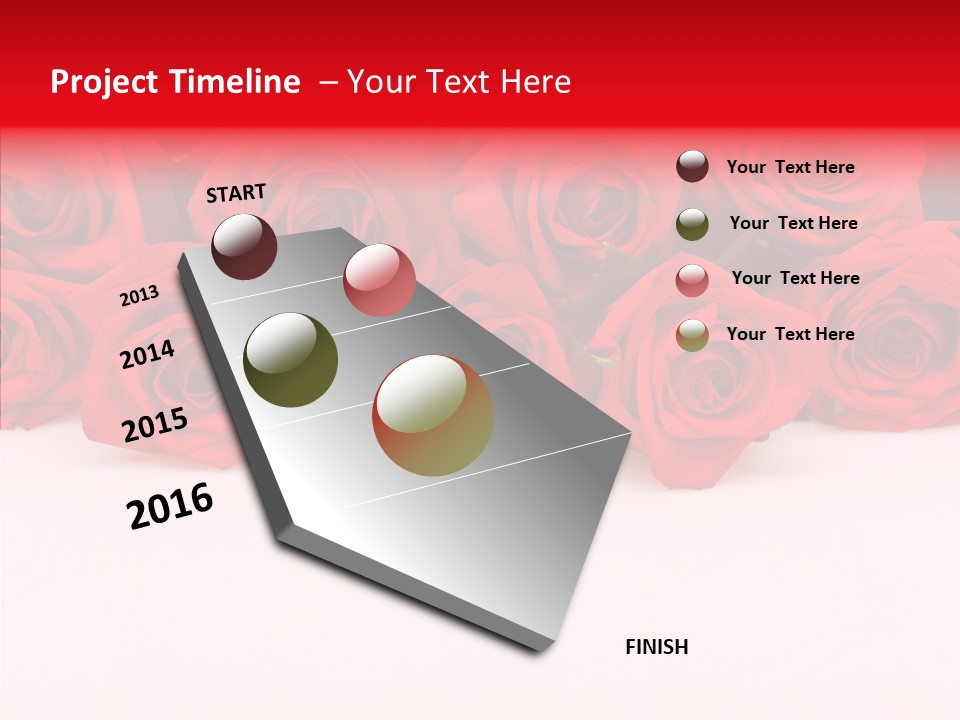 Project Timeline – Your Text Here

START

2013

2014

2015

2016

FINISH

Your Text Here

Your Text Here

Your Text Here

Your Text Here